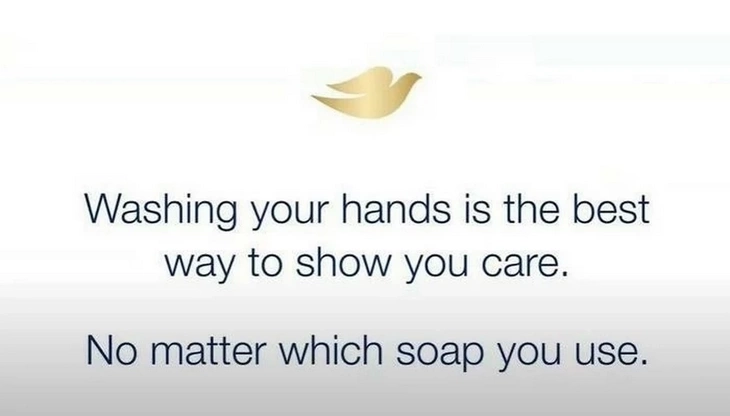 Washing your hands is the best way to show you care.

No matter which soap you use.